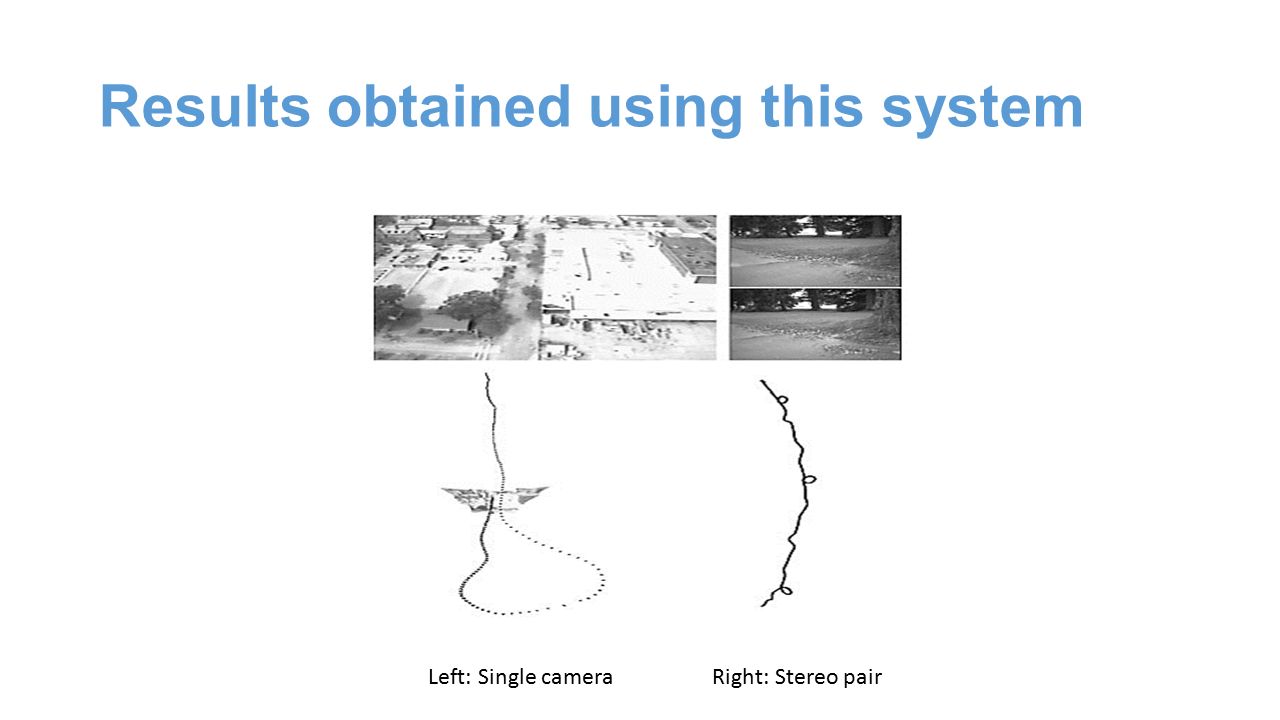 Results obtained using this system

Left: Single camera

Right: Stereo pair